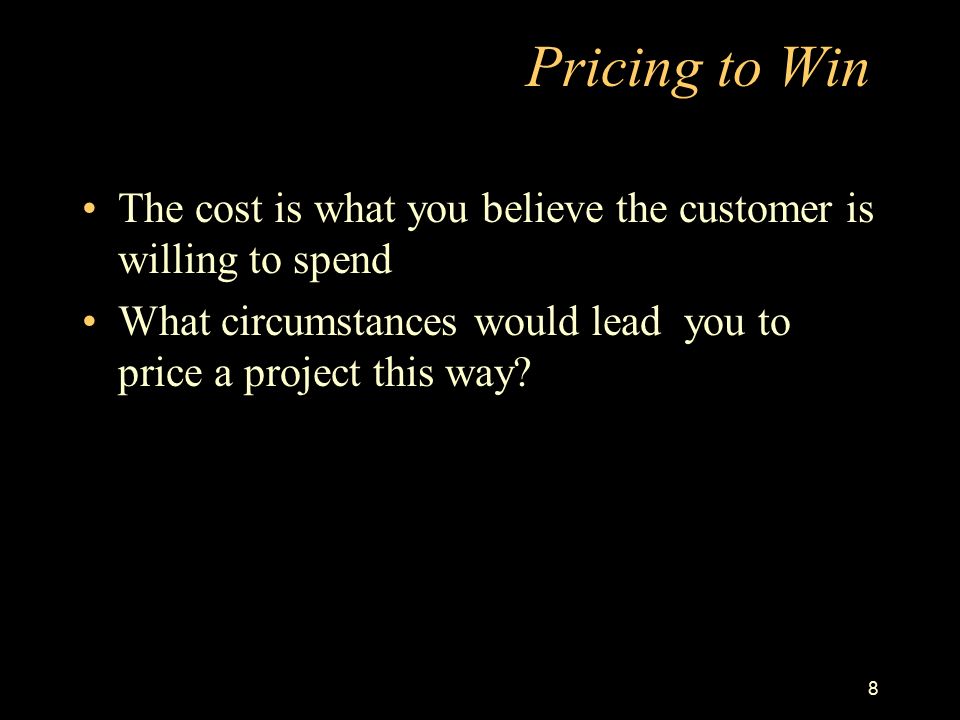 Pricing to Win

• The cost is what you believe the customer is willing to spend

• What circumstances would lead you to price a project this way?

8